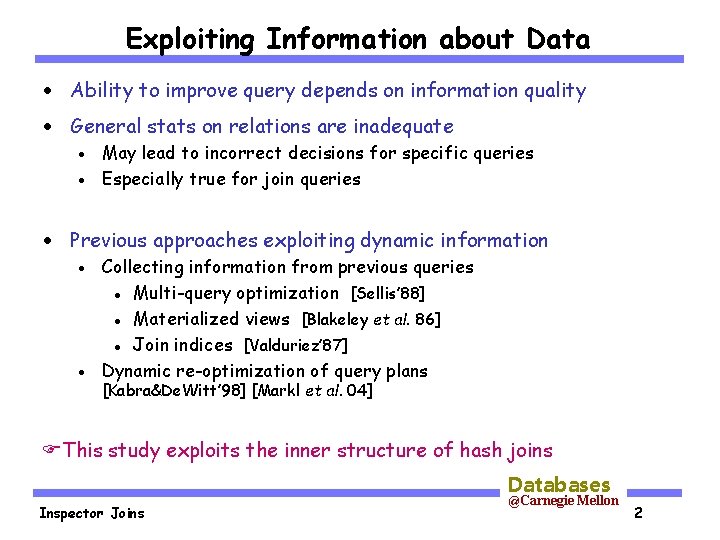 Exploiting Information about Data

• Ability to improve query depends on information quality

• General stats on relations are inadequate
  • May lead to incorrect decisions for specific queries
  • Especially true for join queries

• Previous approaches exploiting dynamic information
  • Collecting information from previous queries
    • Multi-query optimization [Sellis'88]
    • Materialized views [Blakeley et al. 86]
    • Join indices [Valduriez'87]
  • Dynamic re-optimization of query plans [Kabra&DeWitt'98] [Markl et al. 04]

☞This study exploits the inner structure of hash joins

Databases
@Carnegie Mellon

Inspector Joins

2